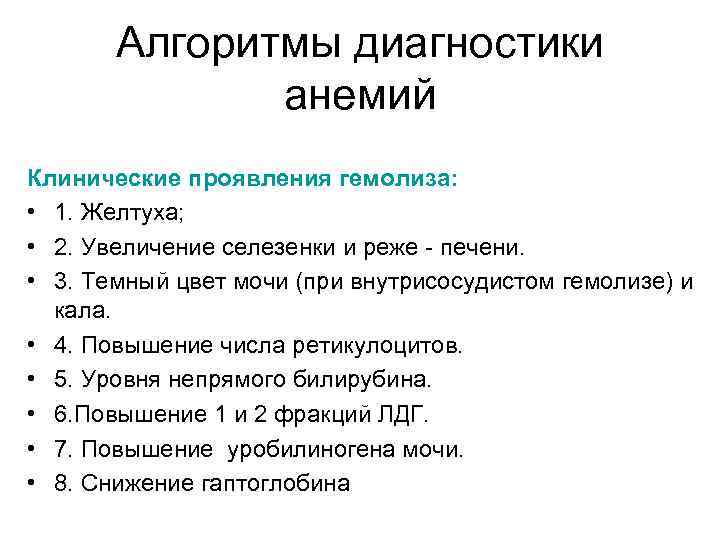 Алгоритмы диагностики анемий

Клинические проявления гемолиза:

• 1. Желтуха;
• 2. Увеличение селезенки и реже - печени.
• 3. Темный цвет мочи (при внутрисосудистом гемолизе) и кала.
• 4. Повышение числа ретикулоцитов.
• 5. Уровня непрямого билирубина.
• 6.Повышение 1 и 2 фракций ЛДГ.
• 7. Повышение уробилиногена мочи.
• 8. Снижение гаптоглобина